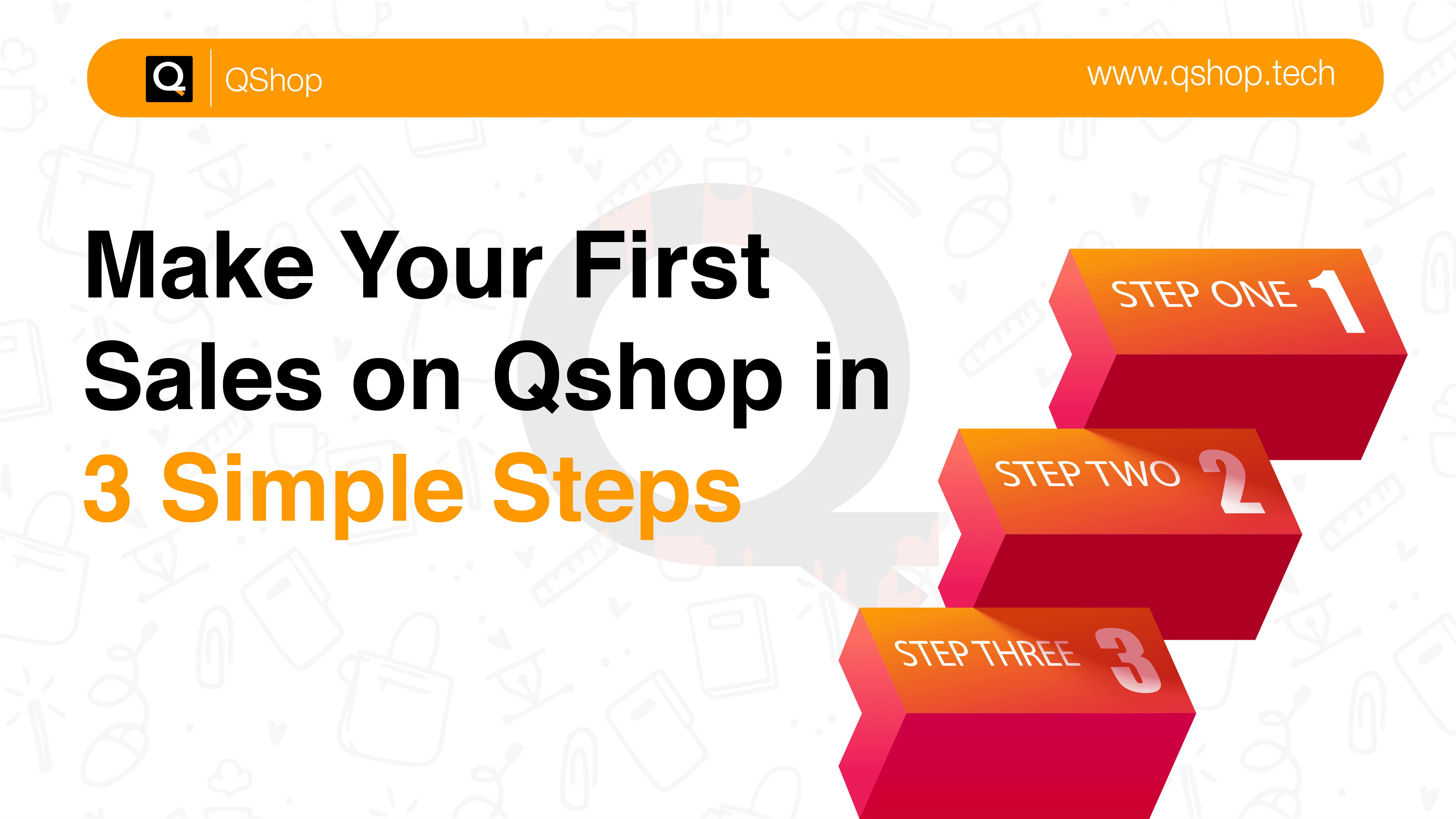 Q QShop

www.qshop.tech

Make Your First Sales on Qshop in 3 Simple Steps

STEP ONE 1

STEP TWO 2

STEP THREE 3